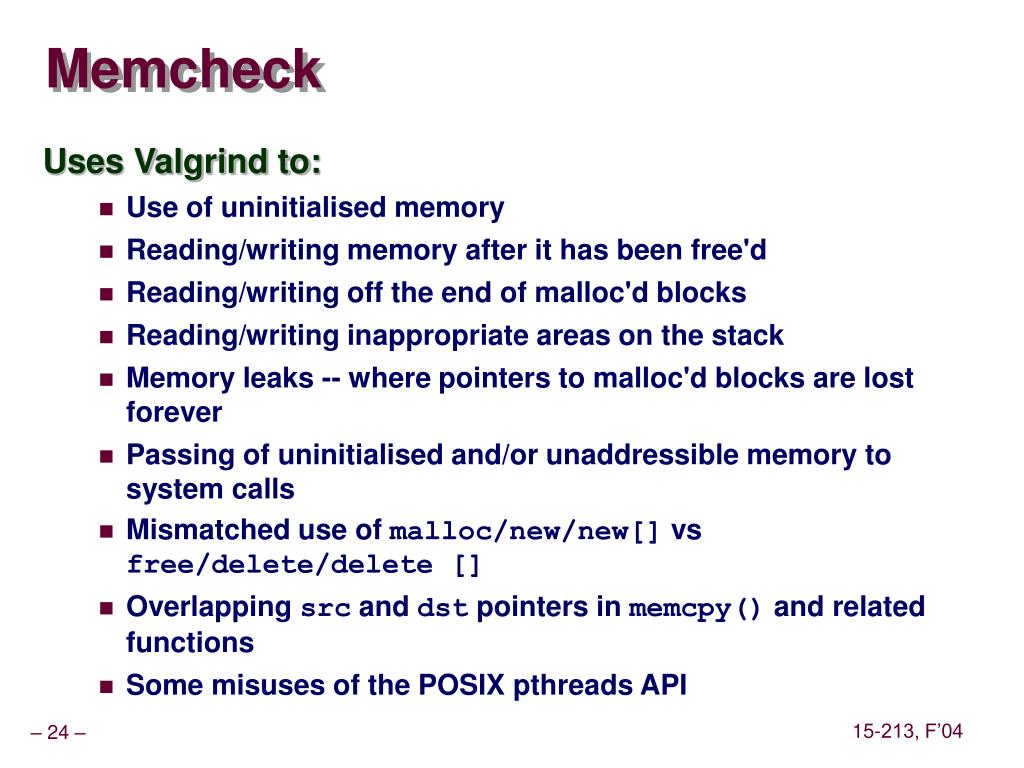 Memcheck

Uses Valgrind to:

- Use of uninitialised memory
- Reading/writing memory after it has been free'd
- Reading/writing off the end of malloc'd blocks
- Reading/writing inappropriate areas on the stack
- Memory leaks -- where pointers to malloc'd blocks are lost forever
- Passing of uninitialised and/or unaddressible memory to system calls
- Mismatched use of malloc/new/new[] vs free/delete/delete []
- Overlapping src and dst pointers in memcpy() and related functions
- Some misuses of the POSIX pthreads API

– 24 –

15-213, F'04